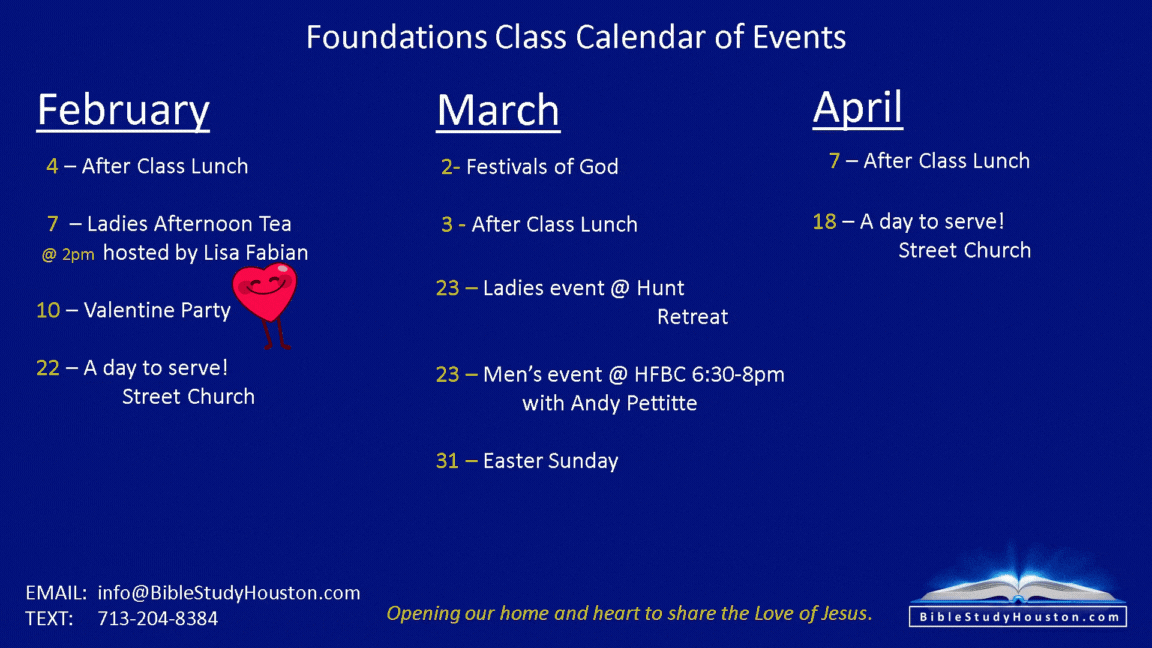 Foundations Class Calendar of Events

February

4 – After Class Lunch

7 – Ladies Afternoon Tea
@ 2pm hosted by Lisa Fabian

10 – Valentine Party

22 – A day to serve!
Street Church

March

2- Festivals of God

3 - After Class Lunch

23 – Ladies event @ Hunt
Retreat

23 – Men's event @ HFBC 6:30-8pm
with Andy Pettitte

31 – Easter Sunday

April

7 – After Class Lunch

18 – A day to serve!
Street Church

EMAIL: info@BibleStudyHouston.com
TEXT: 713-204-8384

Opening our home and heart to share the Love of Jesus.

BibleStudyHouston.com